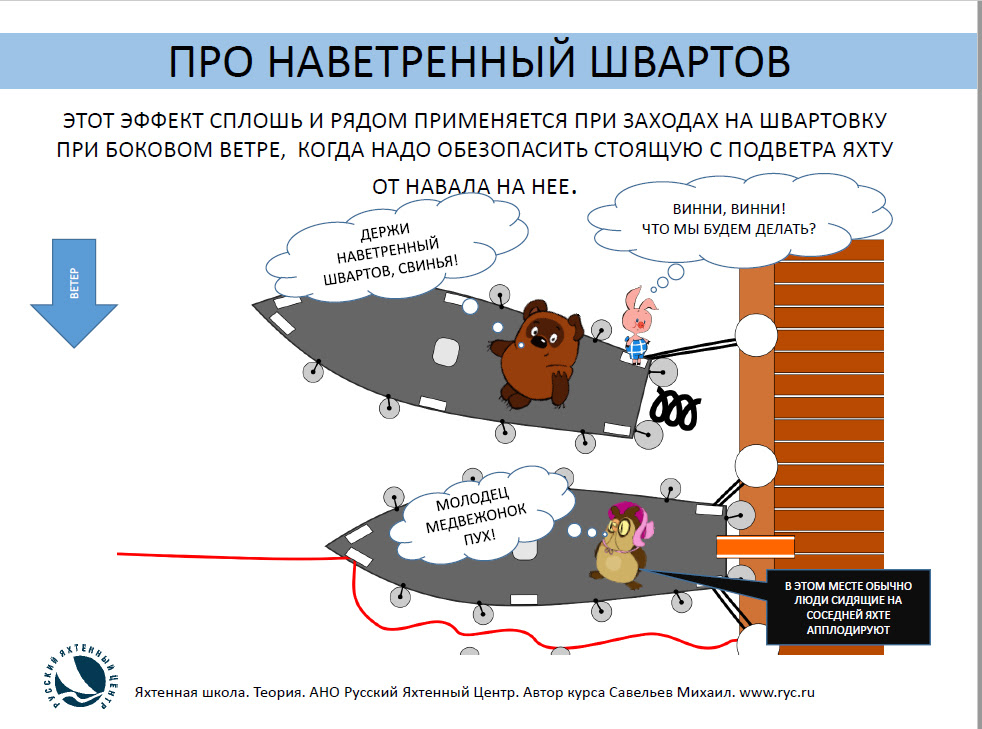 ПРО НАВЕТРЕННЫЙ ШВАРТОВ

ЭТОТ ЭФФЕКТ СПЛОШЬ И РЯДОМ ПРИМЕНЯЕТСЯ ПРИ ЗАХОДАХ НА ШВАРТОВКУ ПРИ БОКОВОМ ВЕТРЕ, КОГДА НАДО ОБЕЗОПАСИТЬ СТОЯЩУЮ С ПОДВЕТРА ЯХТУ ОТ НАВАЛА НА НЕЕ.

ВЕТЕР

ДЕРЖИ НАВЕТРЕННЫЙ ШВАРТОВ, СВИНЬЯ!

ВИННИ, ВИННИ! ЧТО МЫ БУДЕМ ДЕЛАТЬ?

МОЛОДЕЦ МЕДВЕЖОНОК ПУХ!

В ЭТОМ МЕСТЕ ОБЫЧНО ЛЮДИ СИДЯЩИЕ НА СОСЕДНЕЙ ЯХТЕ АППЛОДИРУЮТ

РУССКИЙ ЯХТЕННЫЙ ЦЕНТР

Яхтенная школа. Теория. АНО Русский Яхтенный Центр. Автор курса Савельев Михаил. www.ryc.ru